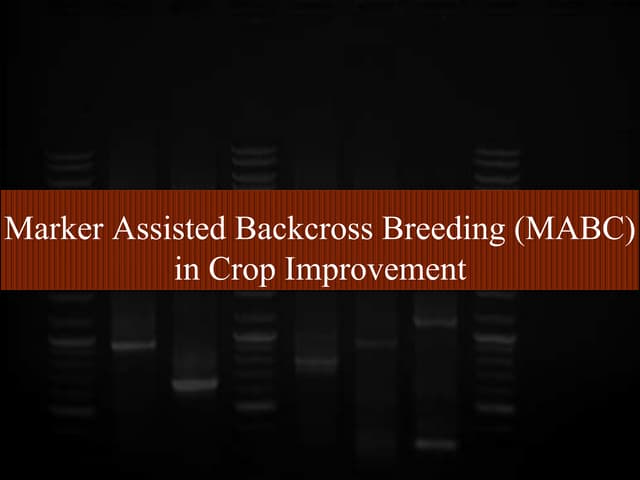 Marker Assisted Backcross Breeding (MABC) in Crop Improvement